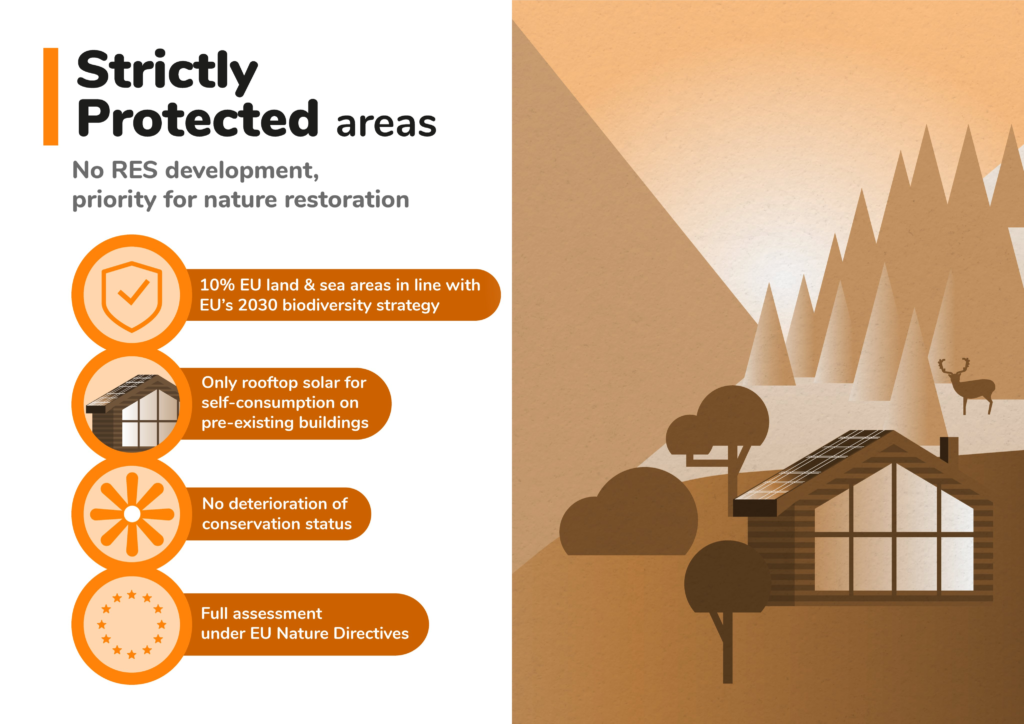 Strictly Protected areas

No RES development, priority for nature restoration

10% EU land & sea areas in line with EU's 2030 biodiversity strategy

Only rooftop solar for self-consumption on pre-existing buildings

No deterioration of conservation status

Full assessment under EU Nature Directives